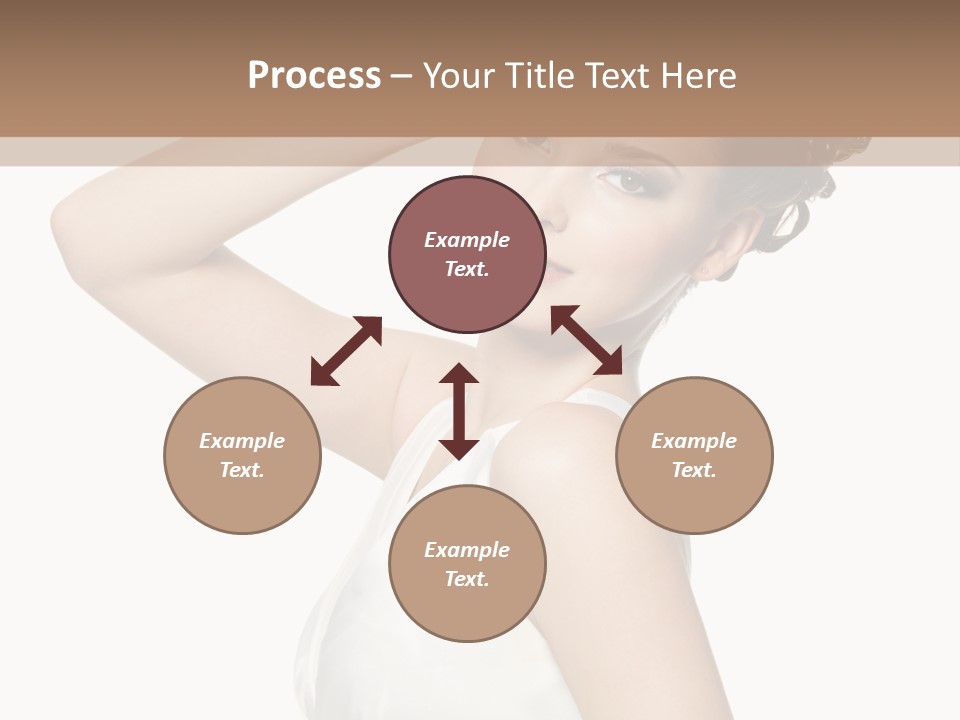 Process – Your Title Text Here

Example Text.

Example Text.

Example Text.

Example Text.